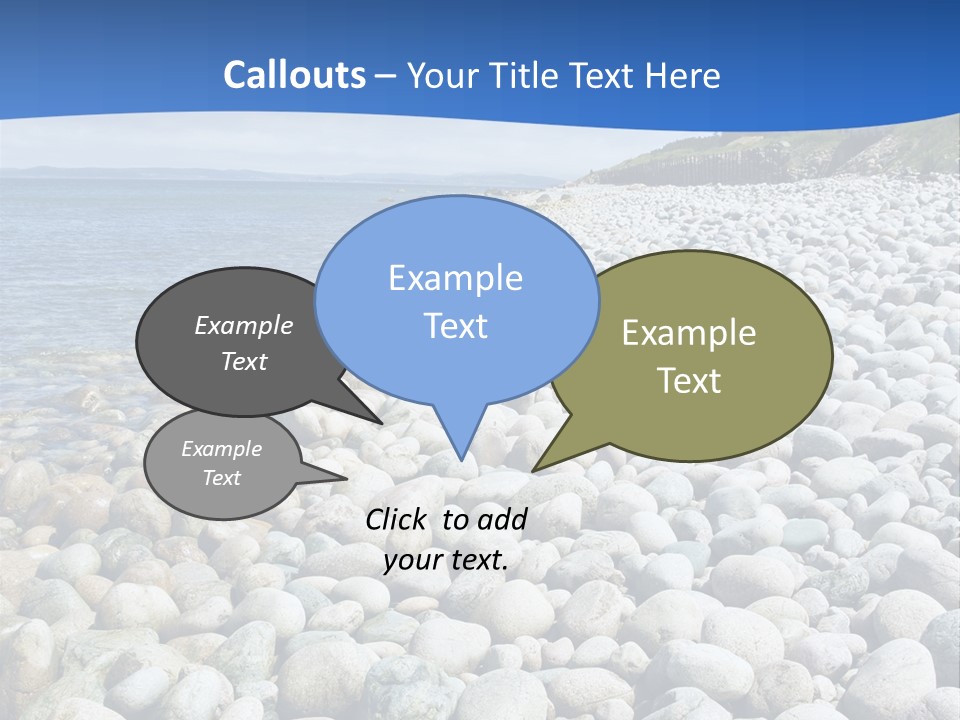 Callouts – Your Title Text Here

Example Text

Example Text

Example Text

Example Text

Click to add your text.